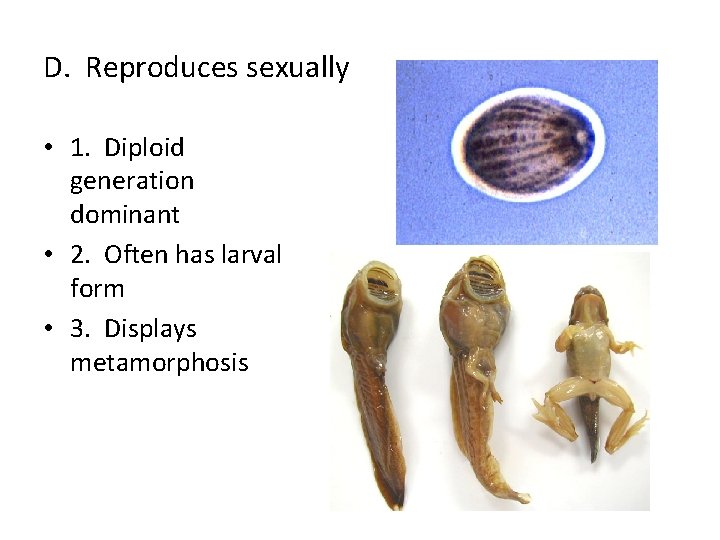 D. Reproduces sexually

• 1. Diploid generation dominant
• 2. Often has larval form
• 3. Displays metamorphosis